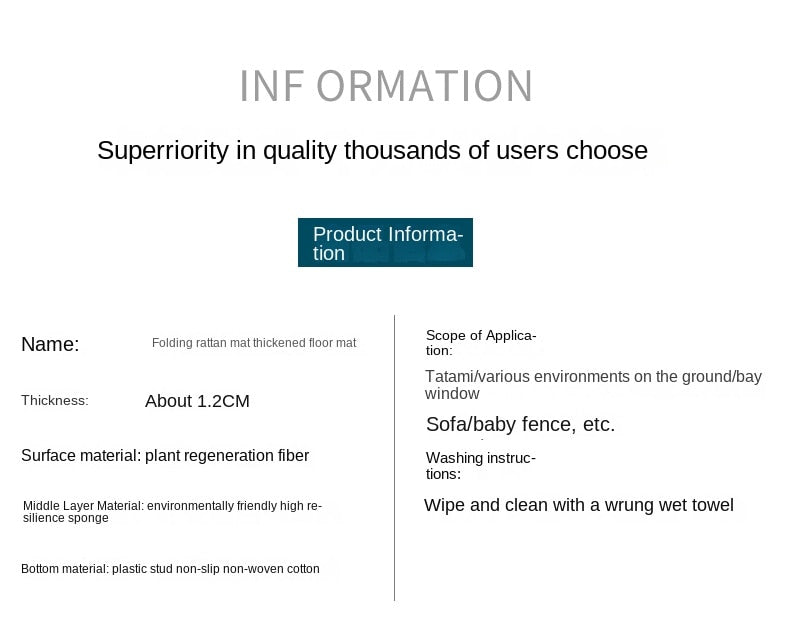 INF ORMATION

Superriority in quality thousands of users choose

Product Information

Name: Folding rattan mat thickened floor mat

Thickness: About 1.2CM

Surface material: plant regeneration fiber

Middle Layer Material: environmentally friendly high resilience sponge

Bottom material: plastic stud non-slip non-woven cotton

Scope of Application:

Tatami/various environments on the ground/bay window

Sofa/baby fence, etc.

Washing instructions:

Wipe and clean with a wrung wet towel